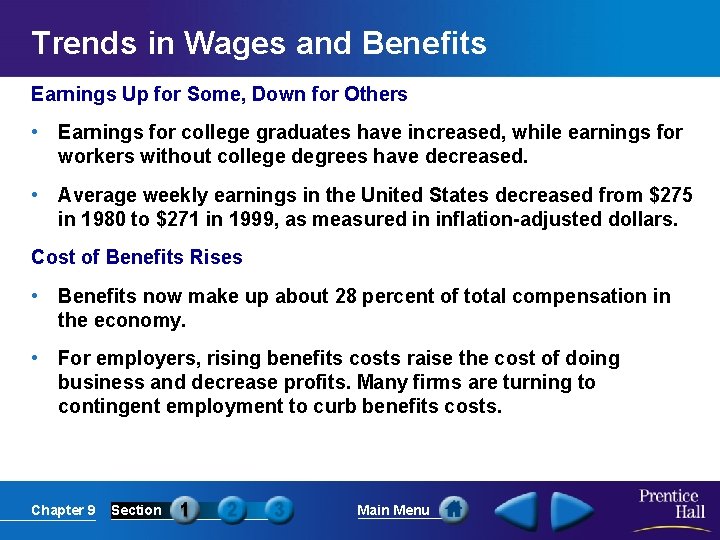 Trends in Wages and Benefits

Earnings Up for Some, Down for Others

• Earnings for college graduates have increased, while earnings for workers without college degrees have decreased.

• Average weekly earnings in the United States decreased from \$275 in 1980 to \$271 in 1999, as measured in inflation-adjusted dollars.

Cost of Benefits Rises

• Benefits now make up about 28 percent of total compensation in the economy.

• For employers, rising benefits costs raise the cost of doing business and decrease profits. Many firms are turning to contingent employment to curb benefits costs.

Chapter 9 Section 1 2 3 Main Menu Prentice Hall